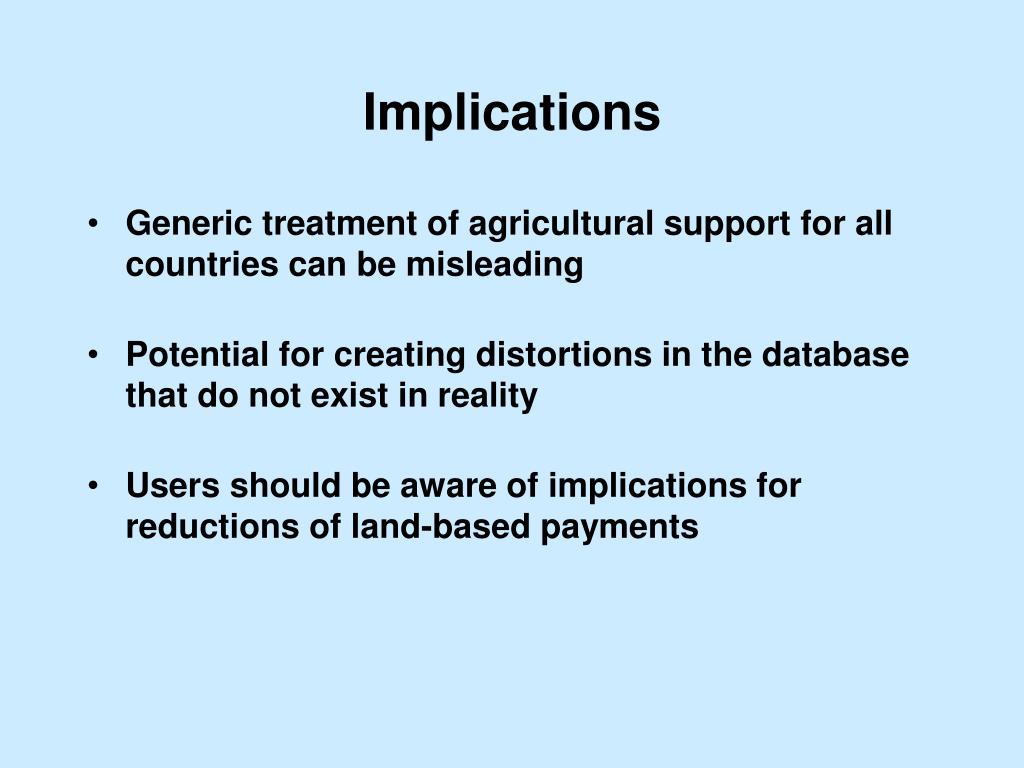 Implications

• Generic treatment of agricultural support for all countries can be misleading

• Potential for creating distortions in the database that do not exist in reality

• Users should be aware of implications for reductions of land-based payments